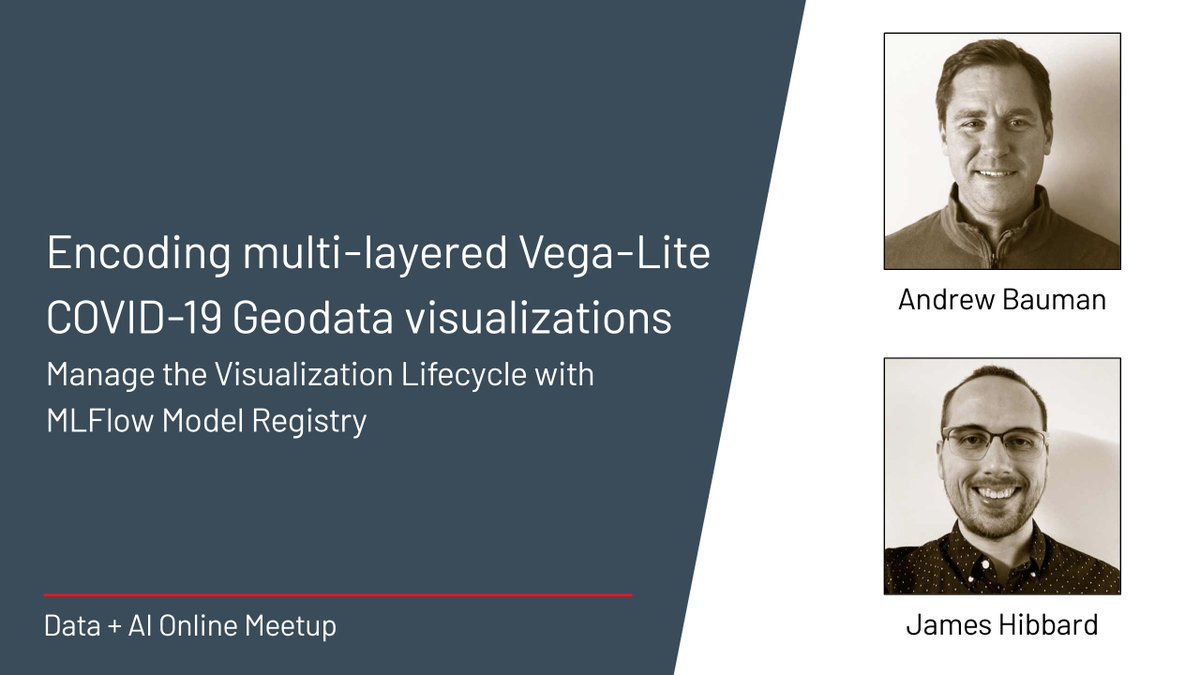 Encoding multi-layered Vega-Lite COVID-19 Geodata visualizations

Manage the Visualization Lifecycle with MLFlow Model Registry

Data + AI Online Meetup

Andrew Bauman

James Hibbard